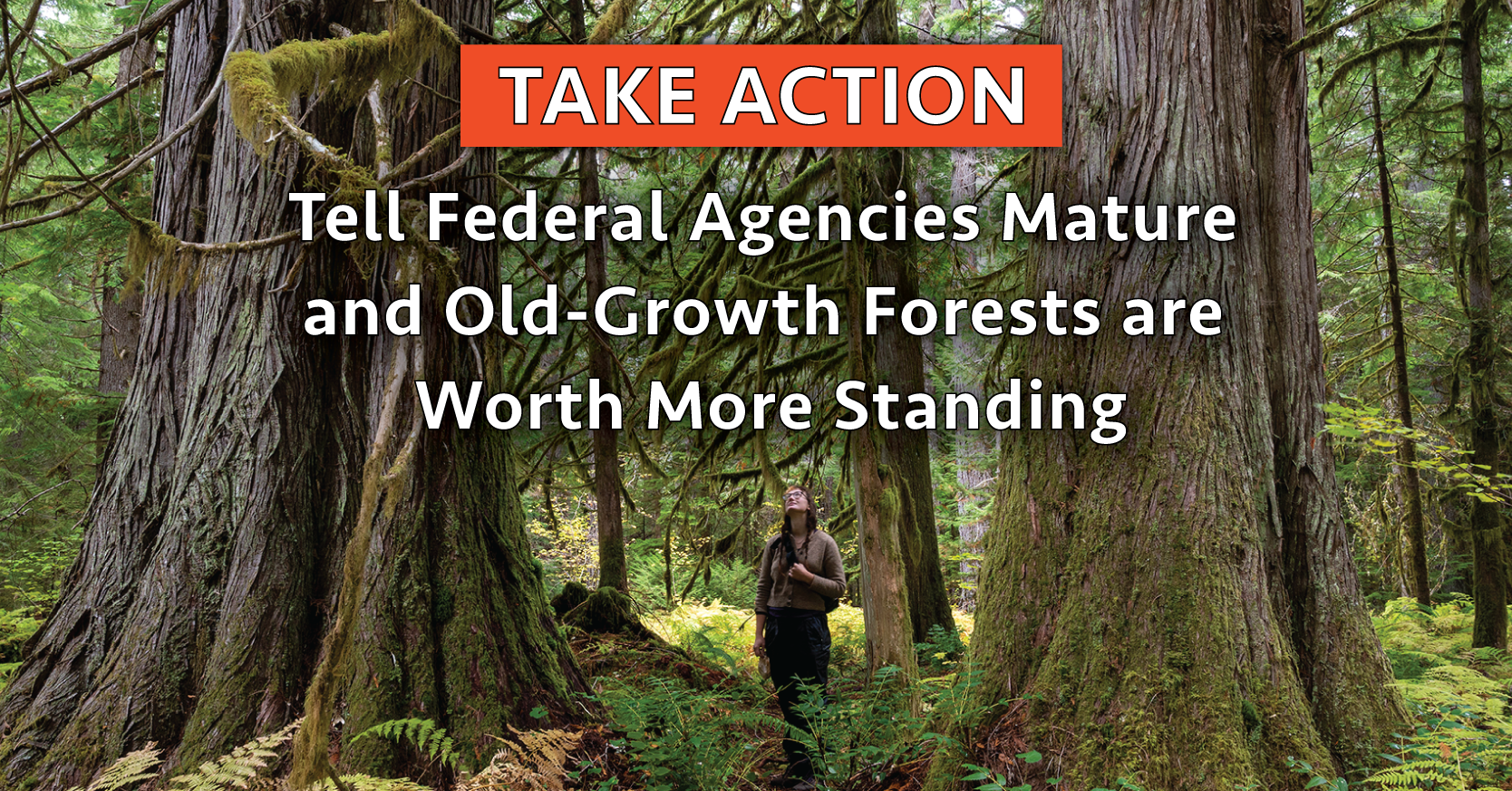 TAKE ACTION

Tell Federal Agencies Mature and Old-Growth Forests are Worth More Standing